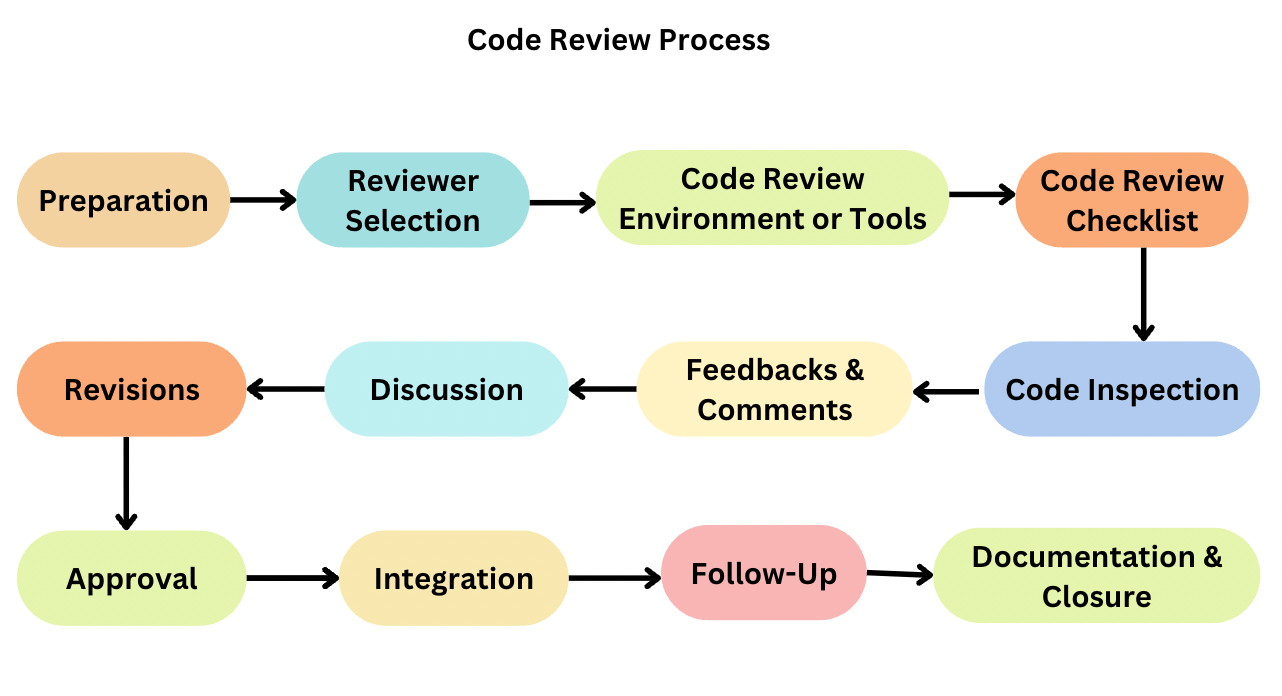 Code Review Process

Preparation

Reviewer Selection

Code Review Environment or Tools

Code Review Checklist

Code Inspection

Feedbacks & Comments

Discussion

Revisions

Approval

Integration

Follow-Up

Documentation & Closure